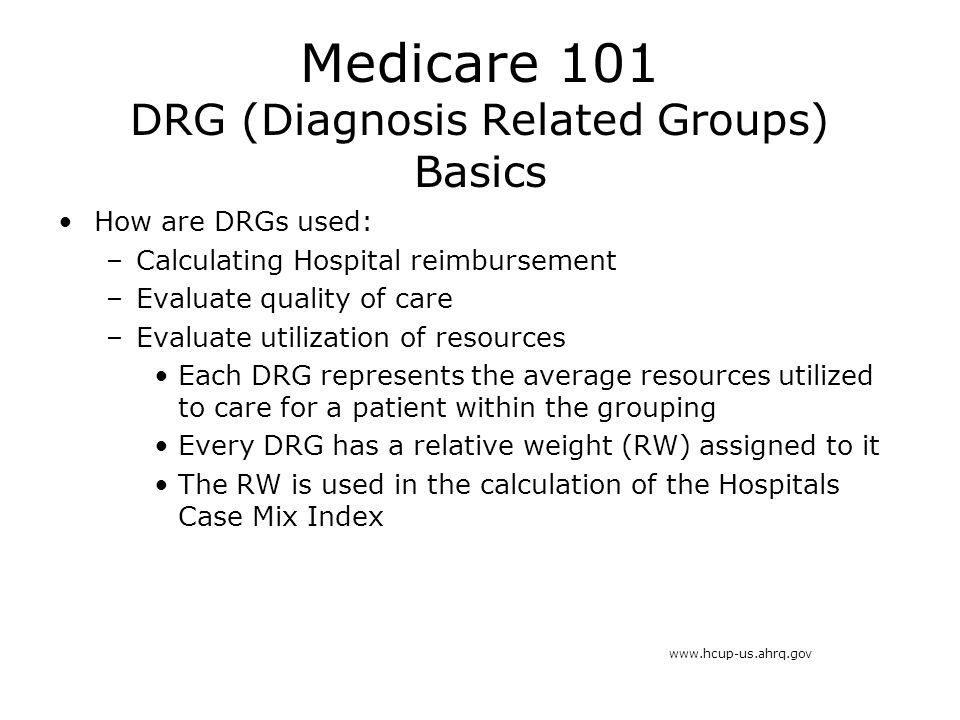 Medicare 101
DRG (Diagnosis Related Groups) Basics

• How are DRGs used:
– Calculating Hospital reimbursement
– Evaluate quality of care
– Evaluate utilization of resources
• Each DRG represents the average resources utilized to care for a patient within the grouping
• Every DRG has a relative weight (RW) assigned to it
• The RW is used in the calculation of the Hospitals Case Mix Index

www.hcup-us.ahrq.gov